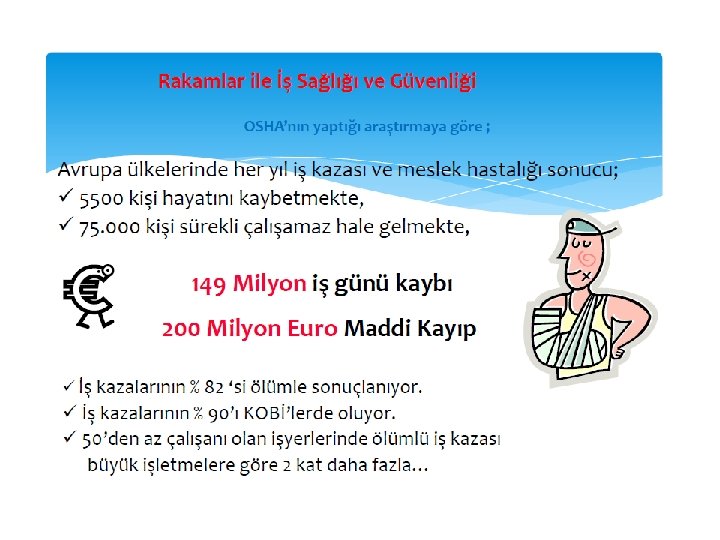 Rakamlar ile İş Sağlığı ve Güvenliği

OSHA'nın yaptığı araştırmaya göre ;

Avrupa ülkelerinde her yıl iş kazası ve meslek hastalığı sonucu;
✓ 5500 kişi hayatını kaybetmekte,
✓ 75.000 kişi sürekli çalışamaz hale gelmekte,

149 Milyon iş günü kaybı

200 Milyon Euro Maddi Kayıp

✓ İş kazalarının % 82 'si ölümle sonuçlanıyor.
✓ İş kazalarının % 90'ı KOBİ'lerde oluyor.
✓ 50'den az çalışanı olan işyerlerinde ölümlü iş kazası büyük işletmelere göre 2 kat daha fazla…